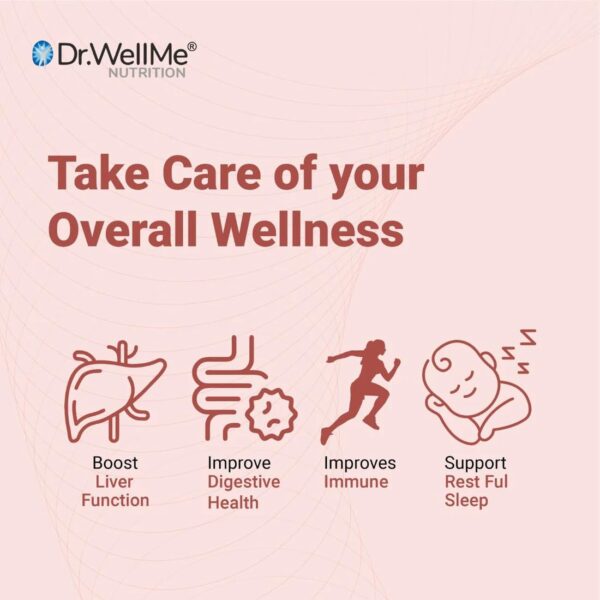 Dr.WellMe®
NUTRITION

Take Care of your Overall Wellness

Boost Liver Function

Improve Digestive Health

Improves Immune

Support Rest Ful Sleep